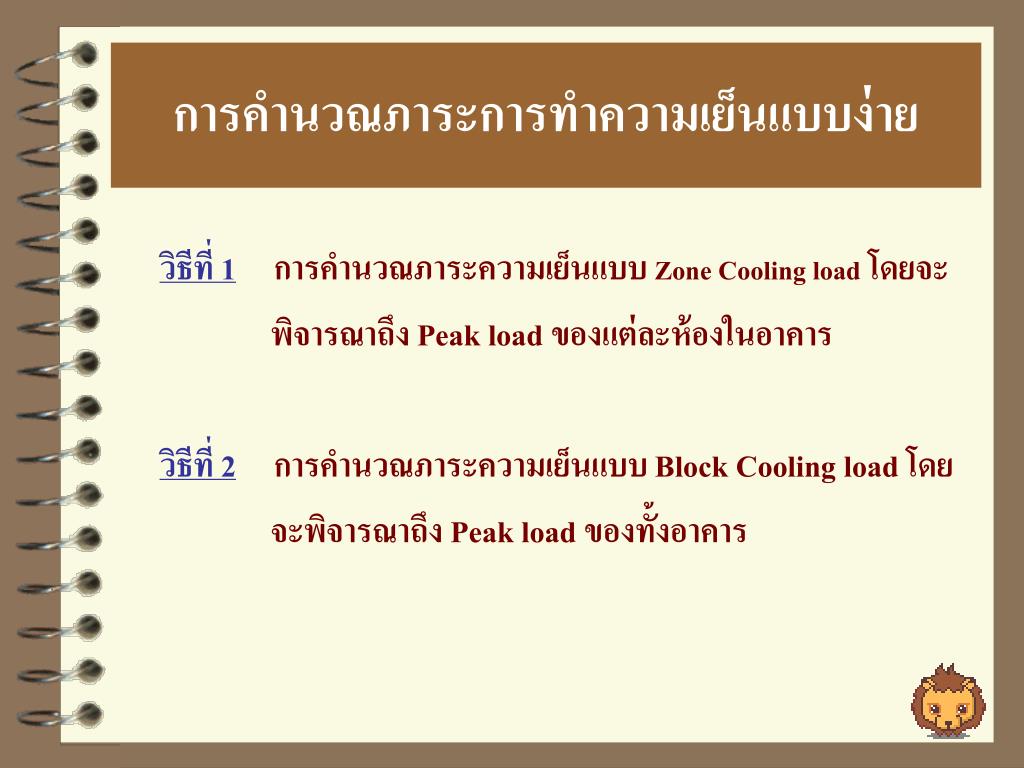 การคำนวณภาระการทำความเย็นแบบง่าย

วิธีที่ 1 การคำนวณภาระความเย็นแบบ Zone Cooling load โดยจะพิจารณาถึง Peak load ของแต่ละห้องในอาคาร

วิธีที่ 2 การคำนวณภาระความเย็นแบบ Block Cooling load โดยจะพิจารณาถึง Peak load ของทั้งอาคาร